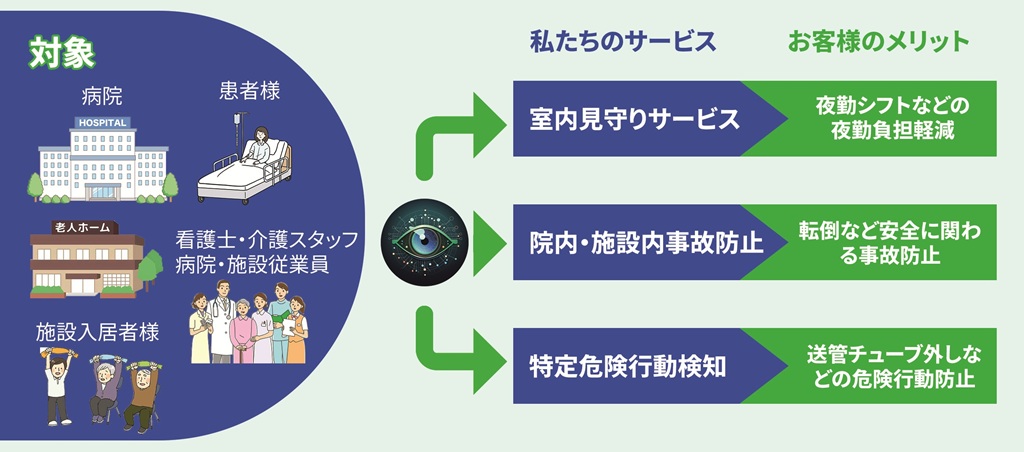 対象

病院

HOSPITAL

患者様

老人ホーム

看護士・介護スタッフ
病院・施設従業員

施設入居者様

私たちのサービス

お客様のメリット

室内見守りサービス

夜勤シフトなどの夜勤負担軽減

院内・施設内事故防止

転倒など安全に関わる事故防止

特定危険行動検知

送管チューブ外しなどの危険行動防止